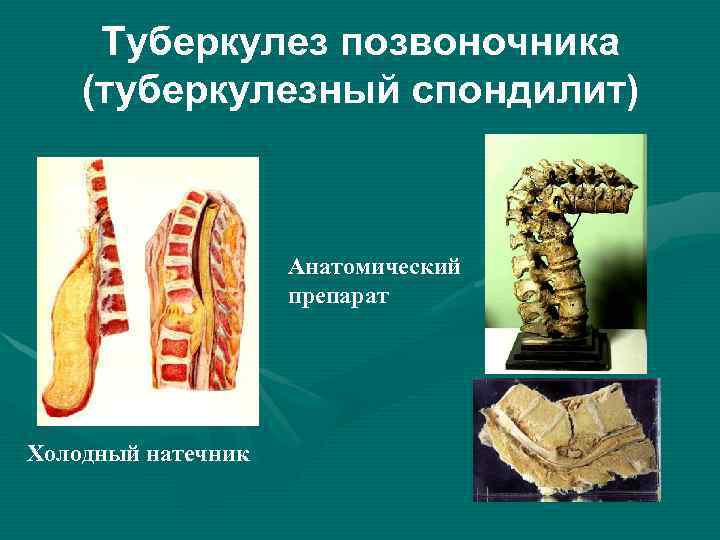 Туберкулез позвоночника (туберкулезный спондилит)

Анатомический препарат

Холодный натечник